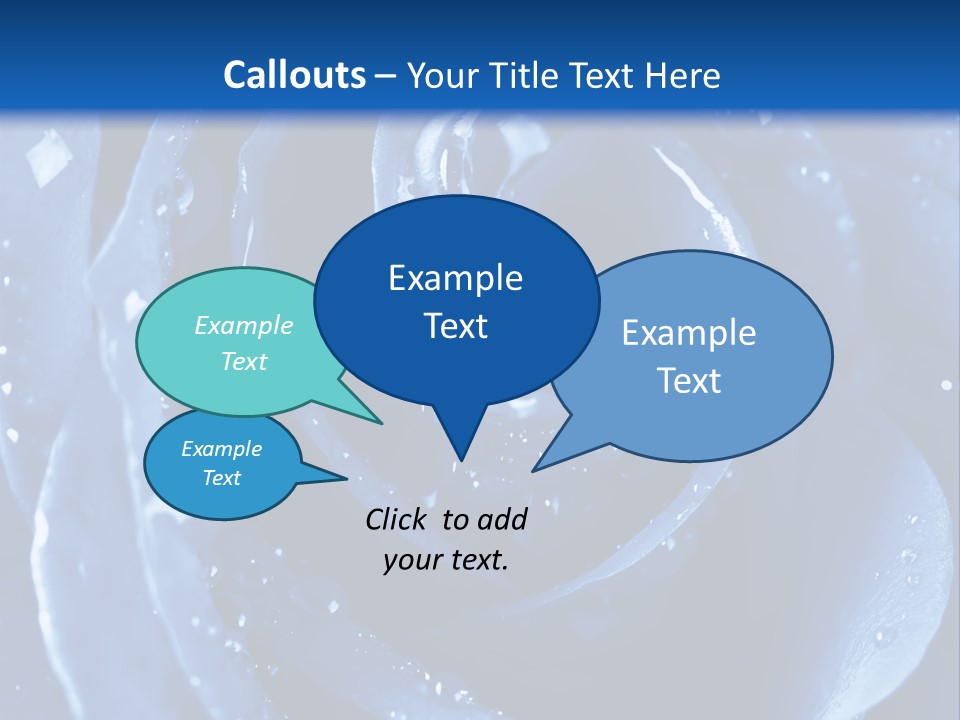 Callouts – Your Title Text Here

Example Text

Example Text

Example Text

Example Text

Click to add your text.